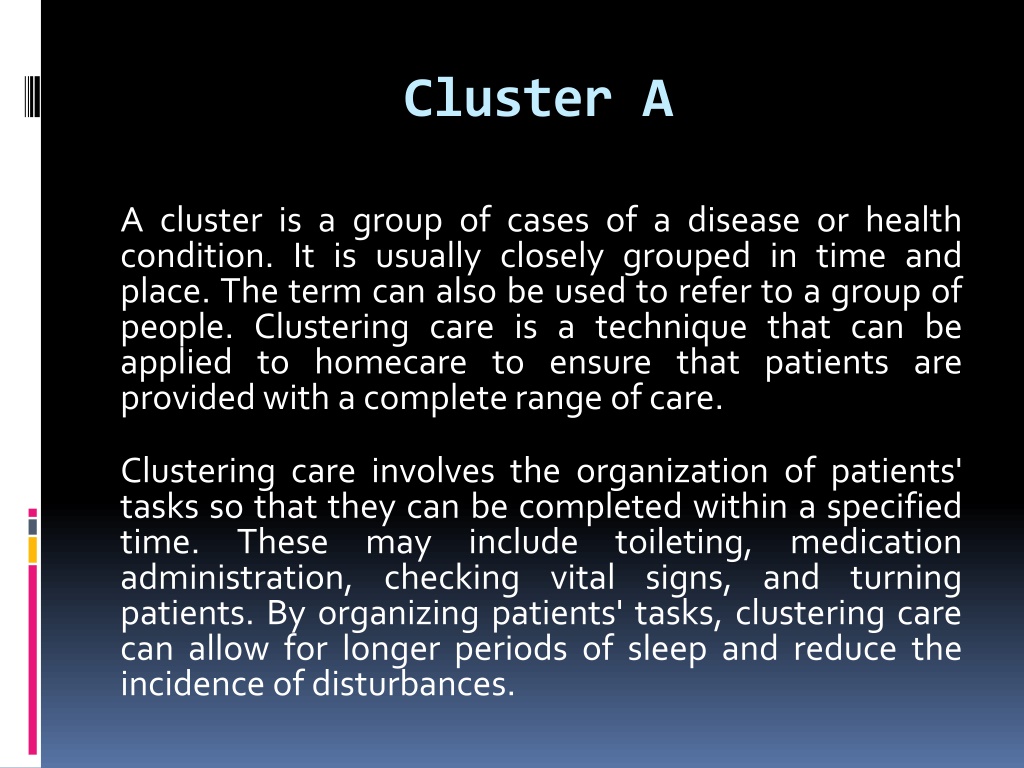 Cluster A

A cluster is a group of cases of a disease or health condition. It is usually closely grouped in time and place. The term can also be used to refer to a group of people. Clustering care is a technique that can be applied to homecare to ensure that patients are provided with a complete range of care.

Clustering care involves the organization of patients' tasks so that they can be completed within a specified time. These may include toileting, medication administration, checking vital signs, and turning patients. By organizing patients' tasks, clustering care can allow for longer periods of sleep and reduce the incidence of disturbances.